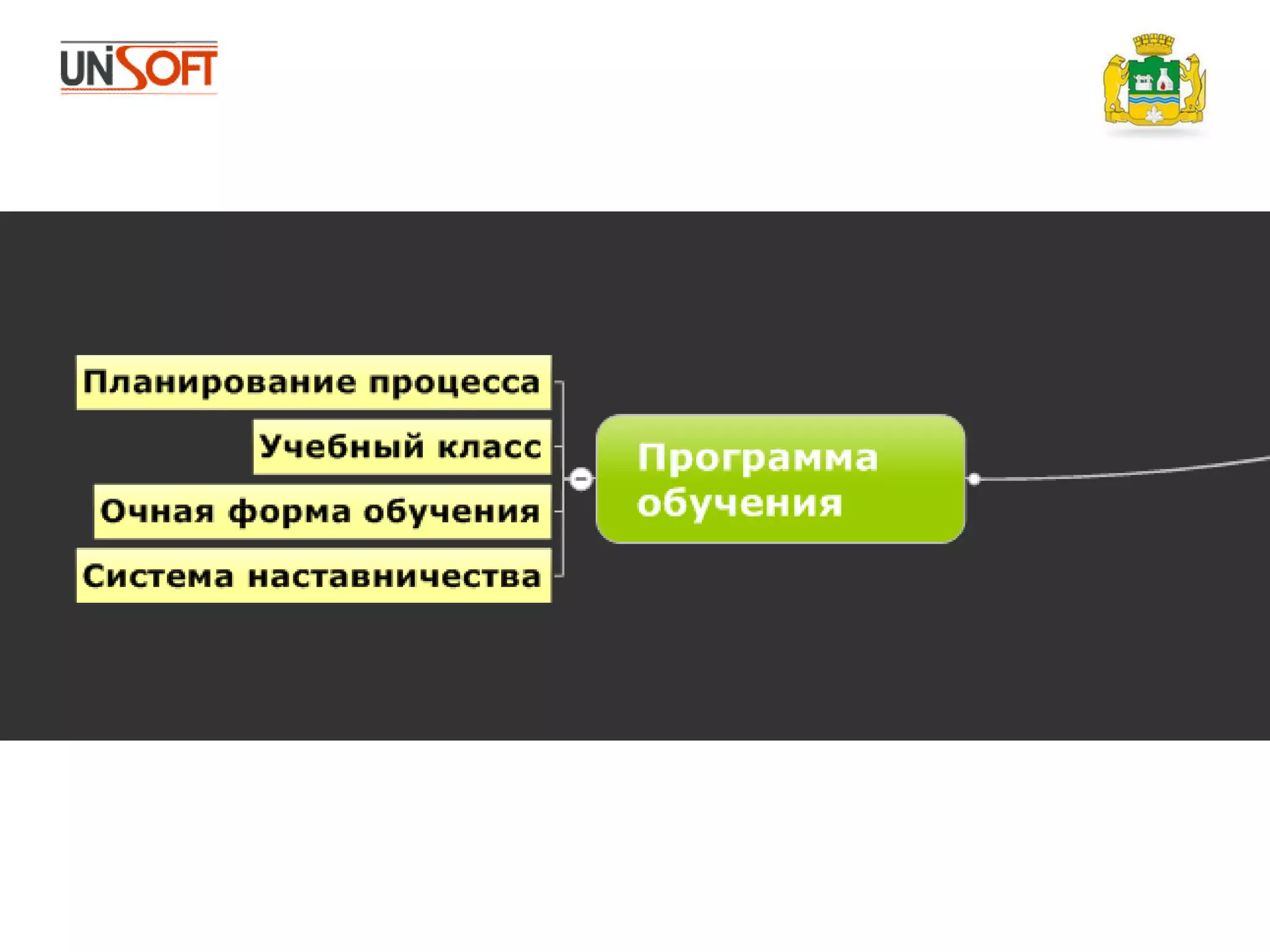 UNISOFT

Планирование процесса
Учебный класс
Очная форма обучения
Система наставничества

Программа обучения